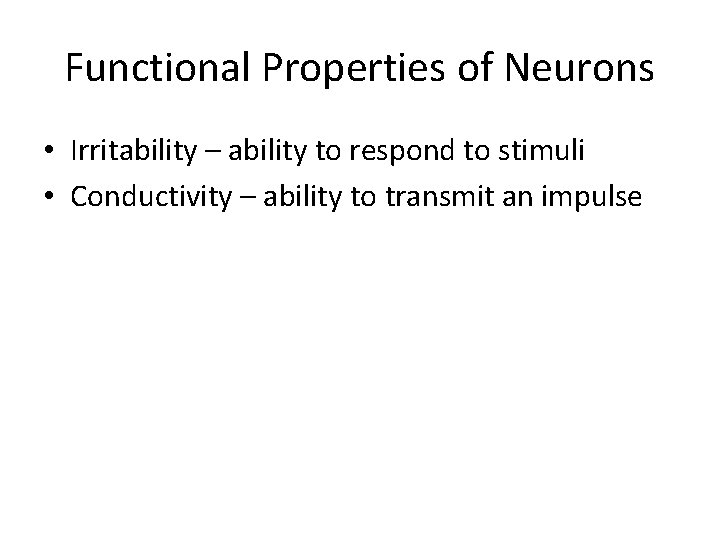 Functional Properties of Neurons

• Irritability – ability to respond to stimuli
• Conductivity – ability to transmit an impulse